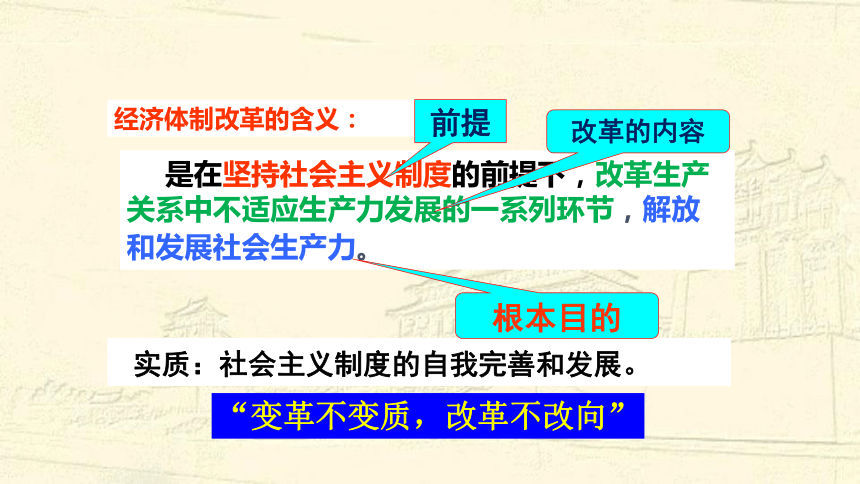 经济体制改革的含义：

前提

改革的内容

是在坚持社会主义制度的前提下，改革生产关系中不适应生产力发展的一系列环节，解放和发展社会生产力。

根本目的

实质：社会主义制度的自我完善和发展。

“变革不变质，改革不改向”